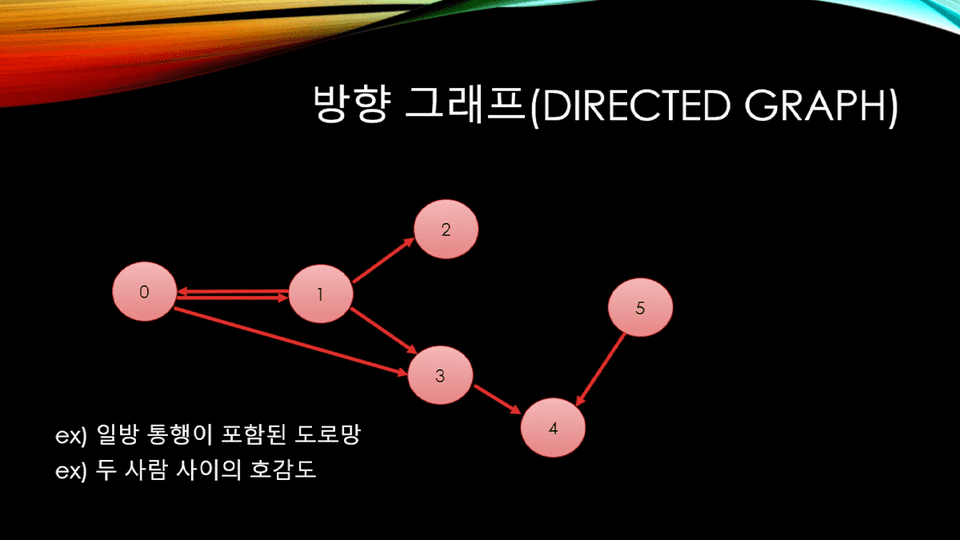 방향 그래프(DIRECTED GRAPH)

2

0

1

5

3

4

ex) 일방 통행이 포함된 도로망
ex) 두 사람 사이의 호감도